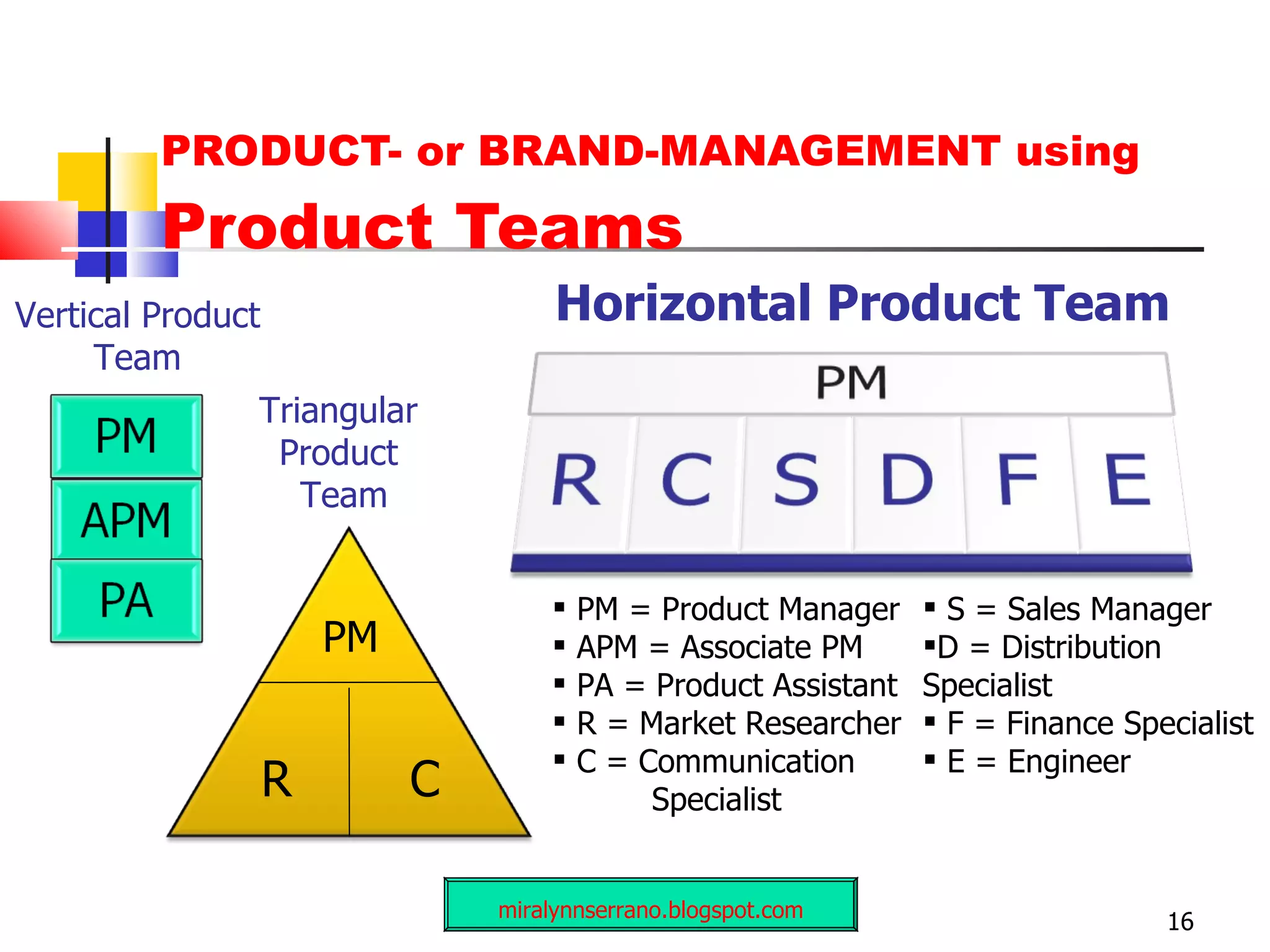 PRODUCT- or BRAND-MANAGEMENT using
Product Teams

Vertical Product Team

PM
APM
PA

Triangular Product Team

PM
R
C

Horizontal Product Team

PM
R C S D F E

▪ PM = Product Manager
▪ APM = Associate PM
▪ PA = Product Assistant
▪ R = Market Researcher
▪ C = Communication Specialist

▪ S = Sales Manager
▪D = Distribution Specialist
▪ F = Finance Specialist
▪ E = Engineer

miralynnserrano.blogspot.com

16